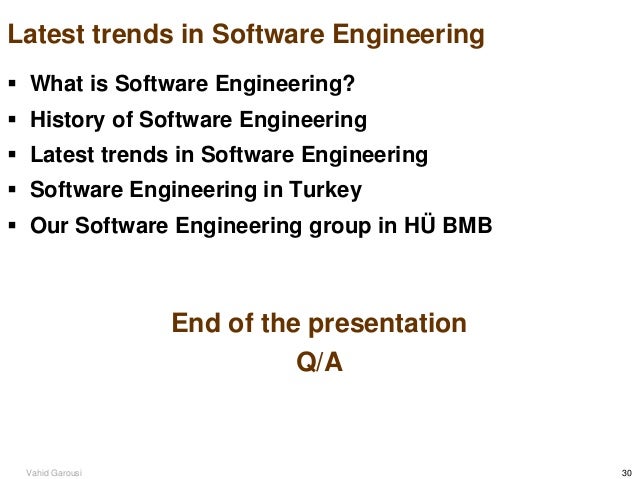 Latest trends in Software Engineering

▪ What is Software Engineering?
▪ History of Software Engineering
▪ Latest trends in Software Engineering
▪ Software Engineering in Turkey
▪ Our Software Engineering group in HÜ BMB

End of the presentation
Q/A

Vahid Garousi

30